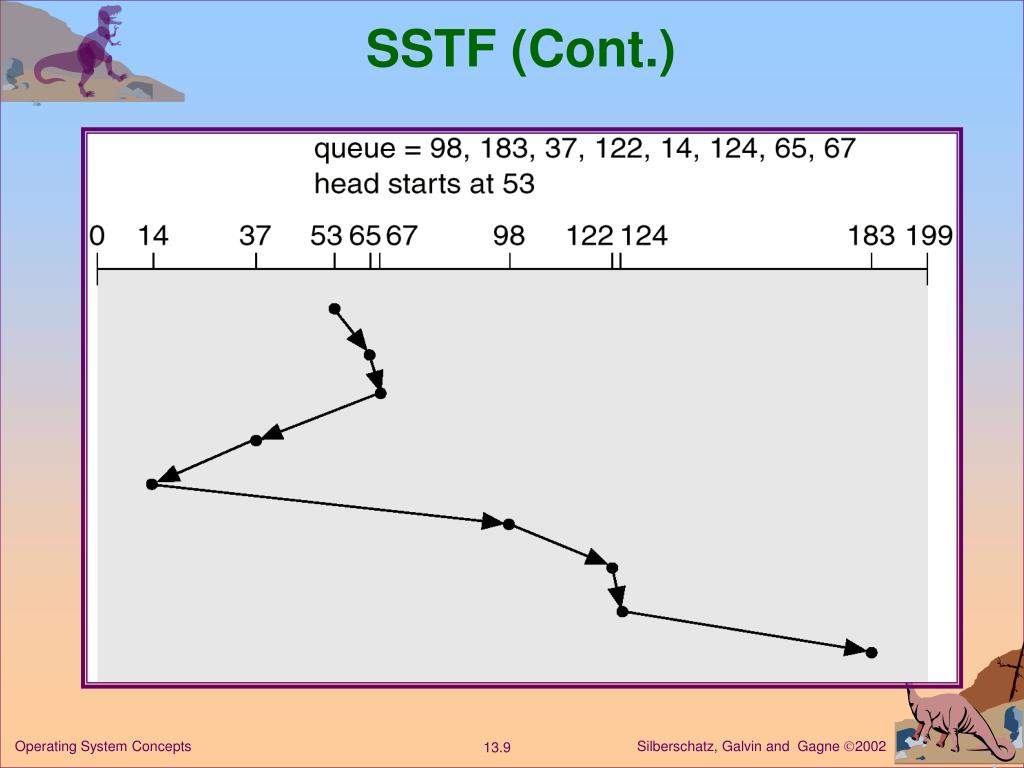 SSTF (Cont.)

queue = 98, 183, 37, 122, 14, 124, 65, 67
head starts at 53

0 14 37 53 65 67 98 122 124 183 199

Operating System Concepts

13.9

Silberschatz, Galvin and Gagne ©2002